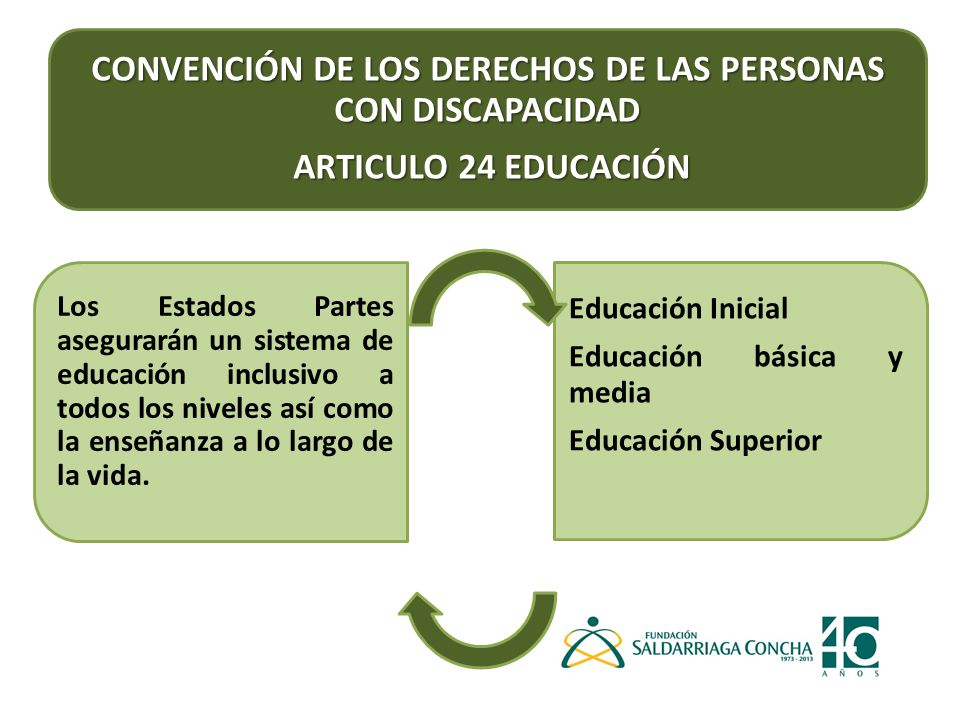 CONVENCIÓN DE LOS DERECHOS DE LAS PERSONAS CON DISCAPACIDAD

ARTICULO 24 EDUCACIÓN

Los Estados Partes asegurarán un sistema de educación inclusivo a todos los niveles así como la enseñanza a lo largo de la vida.

Educación Inicial

Educación básica y media

Educación Superior

FUNDACIÓN SALDARRIAGA CONCHA 1973 - 2013

40 AÑOS